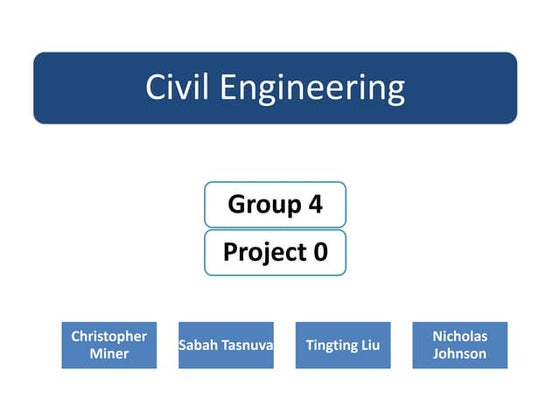 Civil Engineering

Group 4

Project 0

Christopher Miner

Sabah Tasnuva

Tingting Liu

Nicholas Johnson